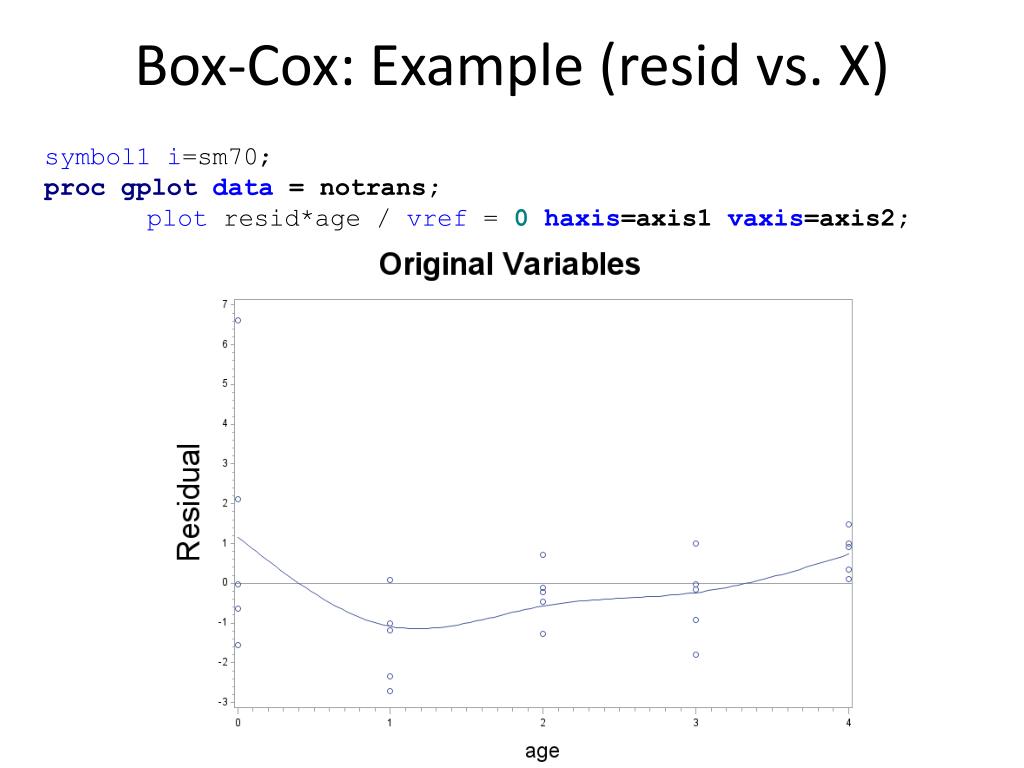 Box-Cox: Example (resid vs. X)

symbol1 i=sm70;
proc gplot data = notrans;
plot resid*age / vref = 0 haxis=axis1 vaxis=axis2;

Original Variables

Residual

7
6
5
4
3
2
1
0
-1
-2
-3

0
1
2
3
4

age